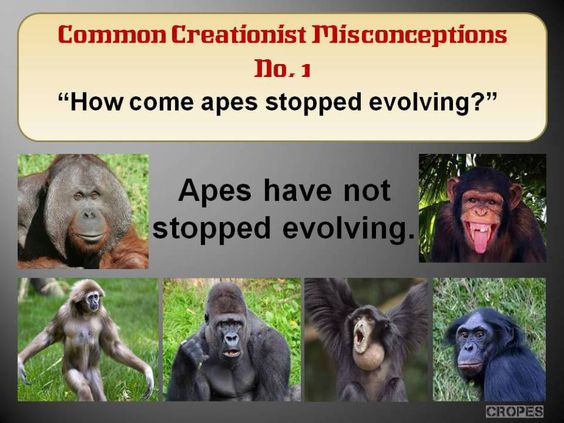 Common Creationist Misconceptions
No. 1
“How come apes stopped evolving?”

Apes have not stopped evolving.

CROPES